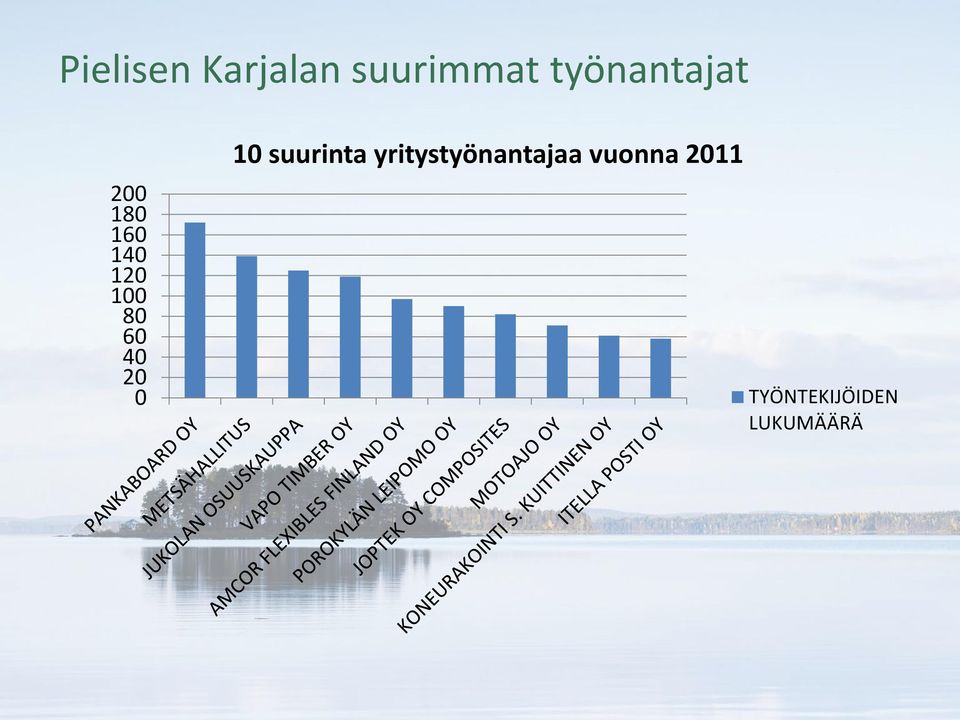 Pielisen Karjalan suurimmat työnantajat

10 suurinta yritystyönantajaa vuonna 2011

200
180
160
140
120
100
80
60
40
20
0

PANKABOARD OY
METSÄHALLITUS
JUKOLAN OSUUSKAUPPA
VAPO TIMBER OY
AMCOR FLEXIBLES FINLAND OY
POROKYLÄN LEIPOMO OY
JOPTEK OY COMPOSITES
MOTOAJO OY
KONEURAKOINTI S. KUITTINEN OY
ITELLA POSTI OY

TYÖNTEKIJÖIDEN LUKUMÄÄRÄ